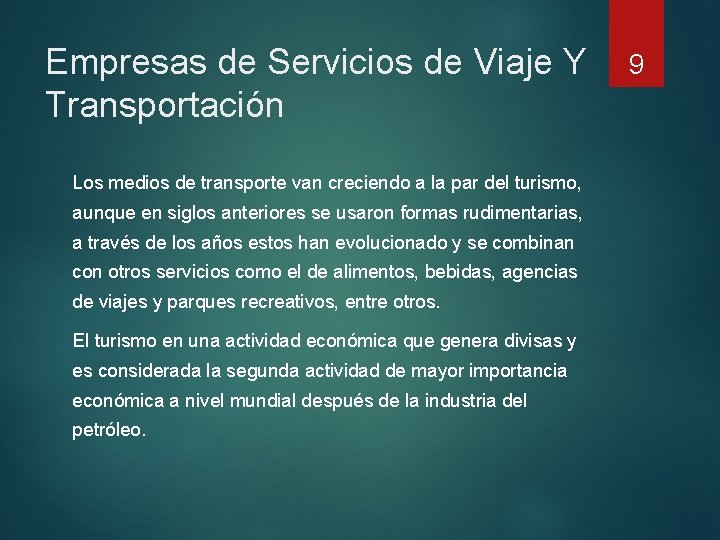 Empresas de Servicios de Viaje Y Transportación

9

Los medios de transporte van creciendo a la par del turismo, aunque en siglos anteriores se usaron formas rudimentarias, a través de los años estos han evolucionado y se combinan con otros servicios como el de alimentos, bebidas, agencias de viajes y parques recreativos, entre otros.

El turismo en una actividad económica que genera divisas y es considerada la segunda actividad de mayor importancia económica a nivel mundial después de la industria del petróleo.